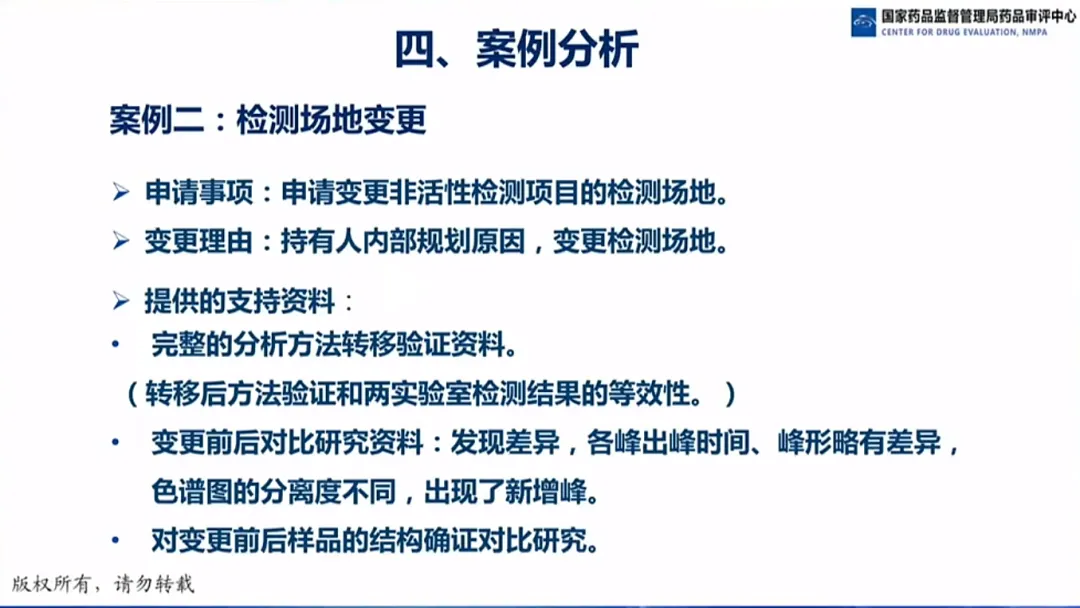 国家药品监督管理局药品审评中心
CENTER FOR DRUG EVALUATION, NMPA

四、案例分析

案例二：检测场地变更

➢ 申请事项：申请变更非活性检测项目的检测场地。

➢ 变更理由：持有人内部规划原因，变更检测场地。

➢ 提供的支持资料：

• 完整的分析方法转移验证资料。
（转移后方法验证和两实验室检测结果的等效性。）

• 变更前后对比研究资料：发现差异，各峰出峰时间、峰形略有差异，色谱图的分离度不同，出现了新增峰。

• 对变更前后样品的结构确证对比研究。

版权所有，请勿转载